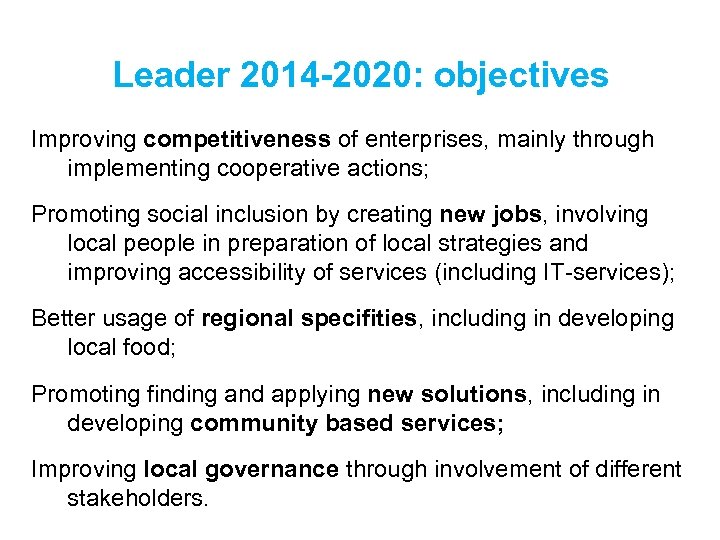 Leader 2014-2020: objectives

Improving competitiveness of enterprises, mainly through implementing cooperative actions;

Promoting social inclusion by creating new jobs, involving local people in preparation of local strategies and improving accessibility of services (including IT-services);

Better usage of regional specifities, including in developing local food;

Promoting finding and applying new solutions, including in developing community based services;

Improving local governance through involvement of different stakeholders.